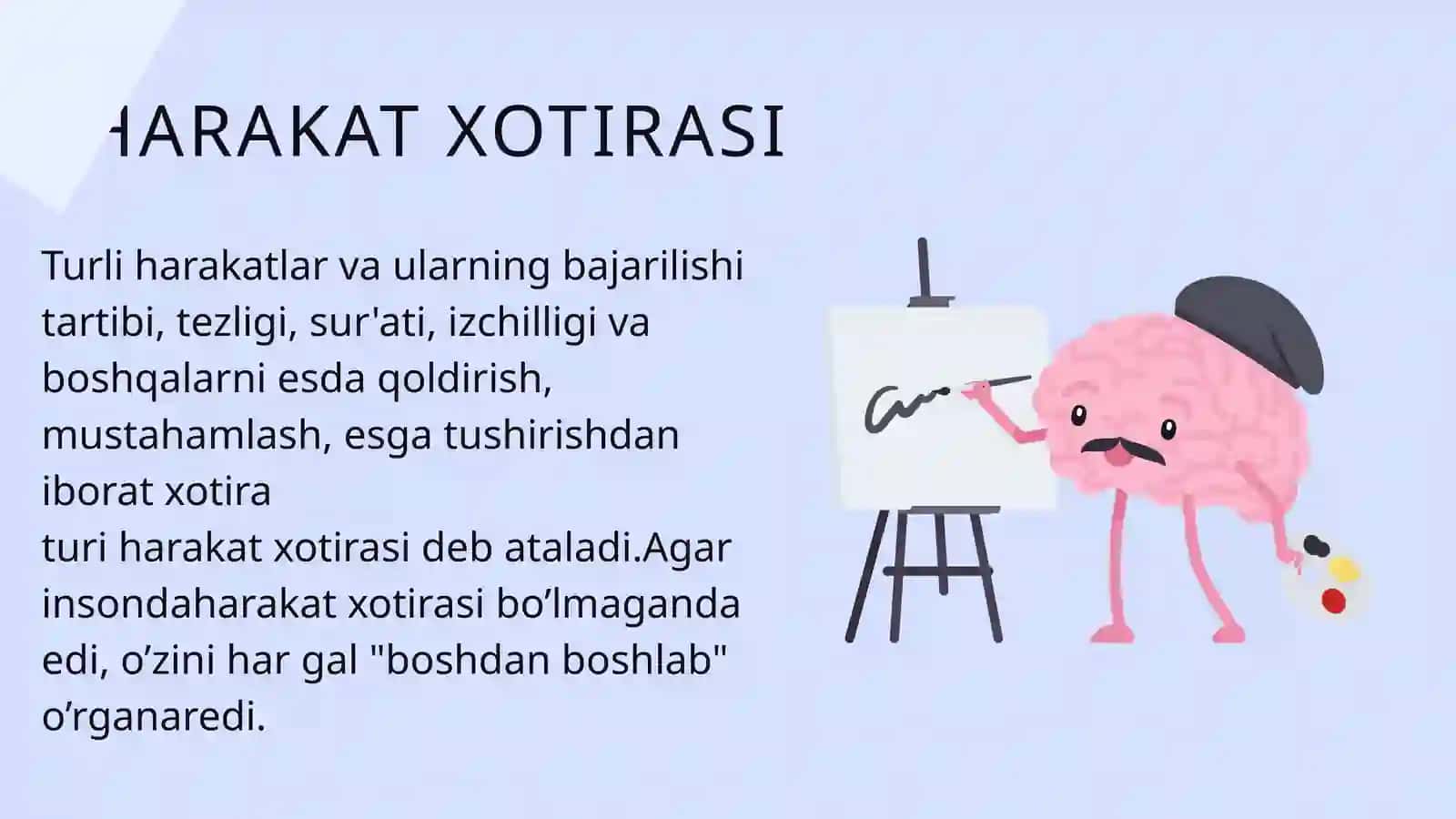 HARAKAT XOTIRASI

Turli harakatlar va ularning bajarilishi tartibi, tezligi, sur'ati, izchilligi va boshqalarni esda qoldirish, mustahamlash, esga tushirishdan iborat xotira
turi harakat xotirasi deb ataladi.Agar insondaharakat xotirasi bo’lmaganda edi, o’zini har gal "boshdan boshlab" o’rganaredi.